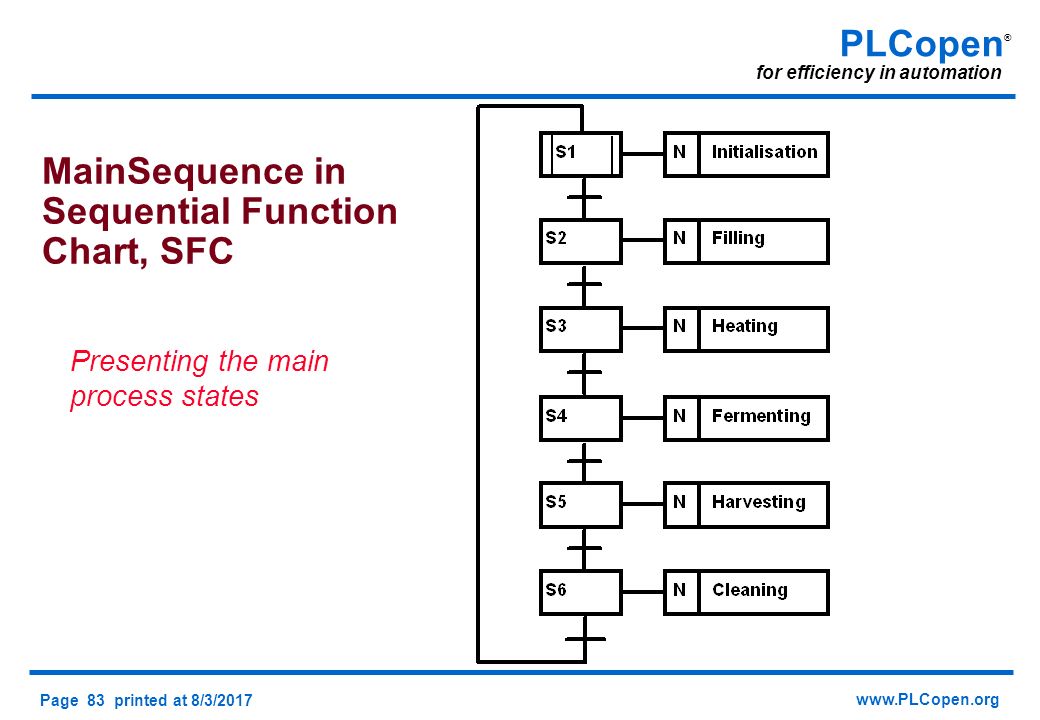 PLCopen®
for efficiency in automation

MainSequence in Sequential Function Chart, SFC

Presenting the main process states

S1 N Initialisation
S2 N Filling
S3 N Heating
S4 N Fermenting
S5 N Harvesting
S6 N Cleaning

Page 83 printed at 8/3/2017

www.PLCopen.org